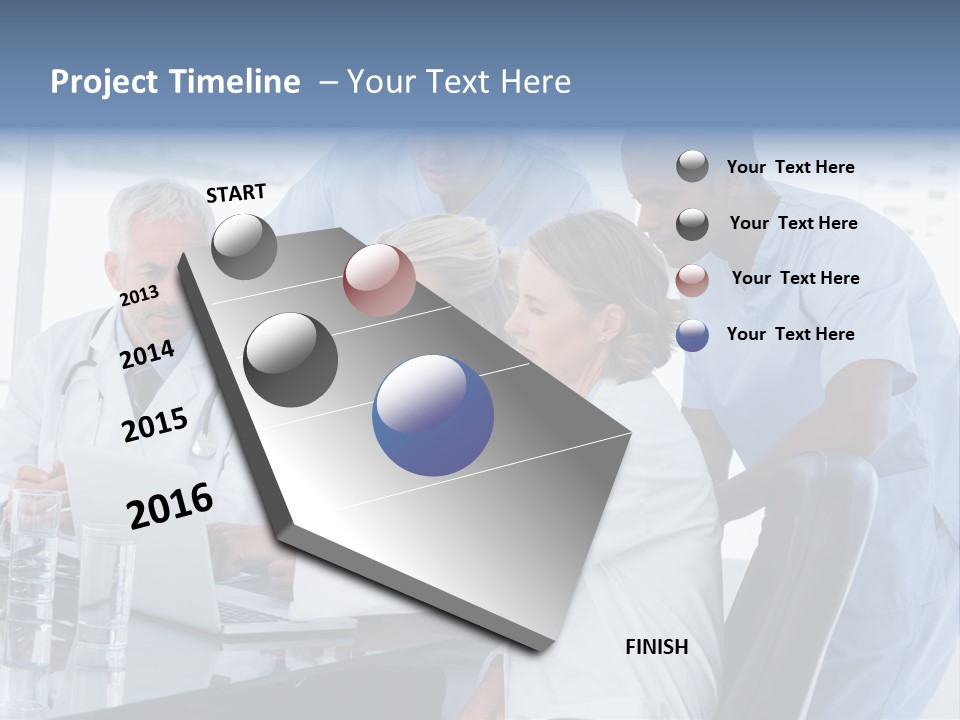 Project Timeline – Your Text Here

START

2013

2014

2015

2016

FINISH

Your Text Here

Your Text Here

Your Text Here

Your Text Here